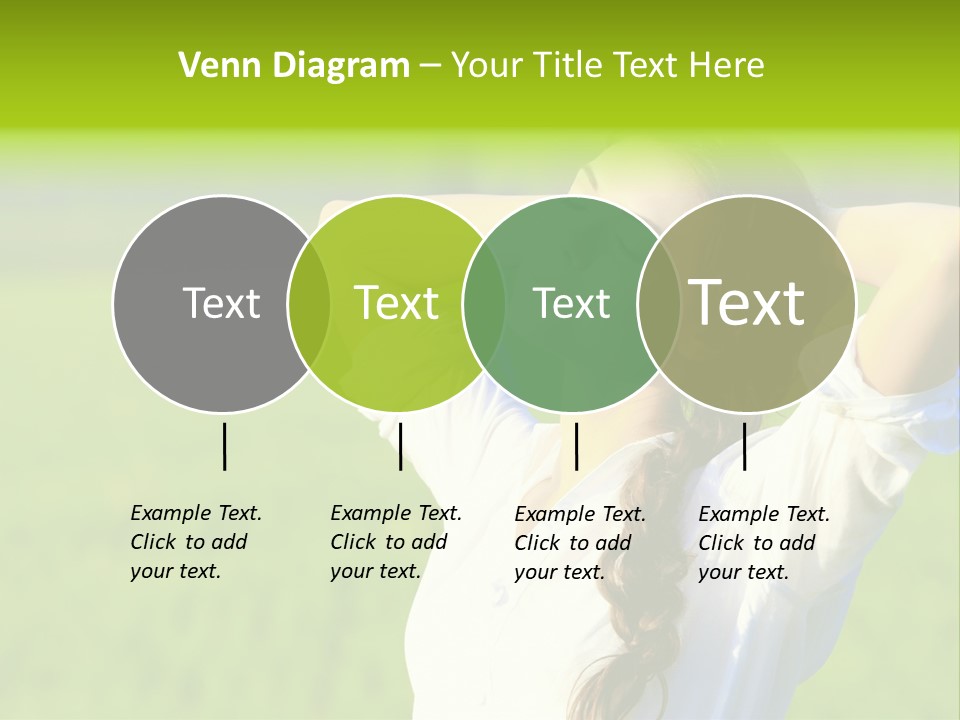 Venn Diagram – Your Title Text Here

Text

Text

Text

Text

Example Text. Click to add your text.

Example Text. Click to add your text.

Example Text. Click to add your text.

Example Text. Click to add your text.